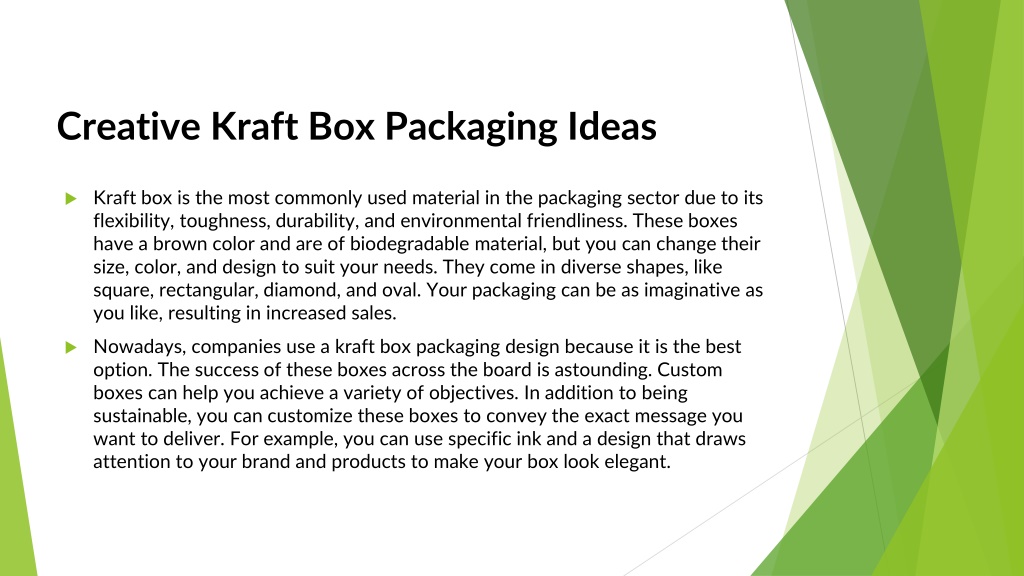 Creative Kraft Box Packaging Ideas

Kraft box is the most commonly used material in the packaging sector due to its flexibility, toughness, durability, and environmental friendliness. These boxes have a brown color and are of biodegradable material, but you can change their size, color, and design to suit your needs. They come in diverse shapes, like square, rectangular, diamond, and oval. Your packaging can be as imaginative as you like, resulting in increased sales.

Nowadays, companies use a kraft box packaging design because it is the best option. The success of these boxes across the board is astounding. Custom boxes can help you achieve a variety of objectives. In addition to being sustainable, you can customize these boxes to convey the exact message you want to deliver. For example, you can use specific ink and a design that draws attention to your brand and products to make your box look elegant.